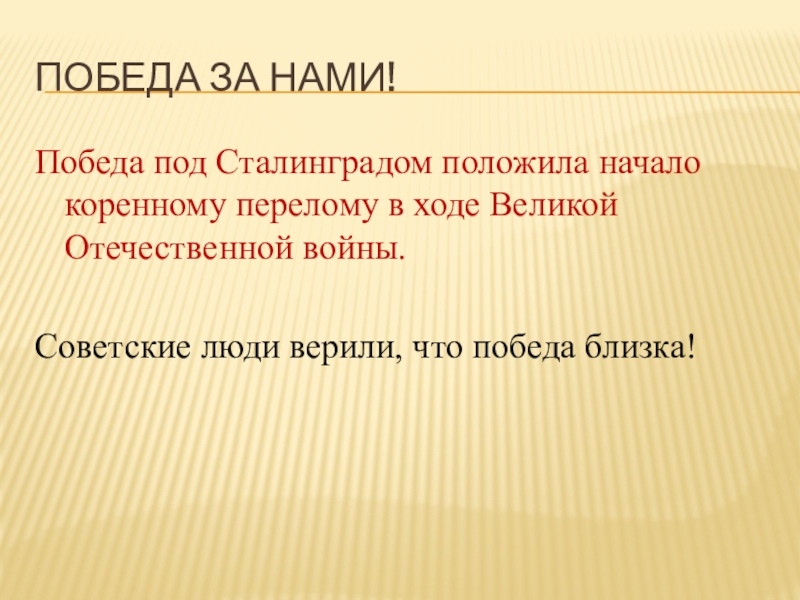 ПОБЕДА ЗА НАМИ!

Победа под Сталинградом положила начало коренному перелому в ходе Великой Отечественной войны.

Советские люди верили, что победа близка!